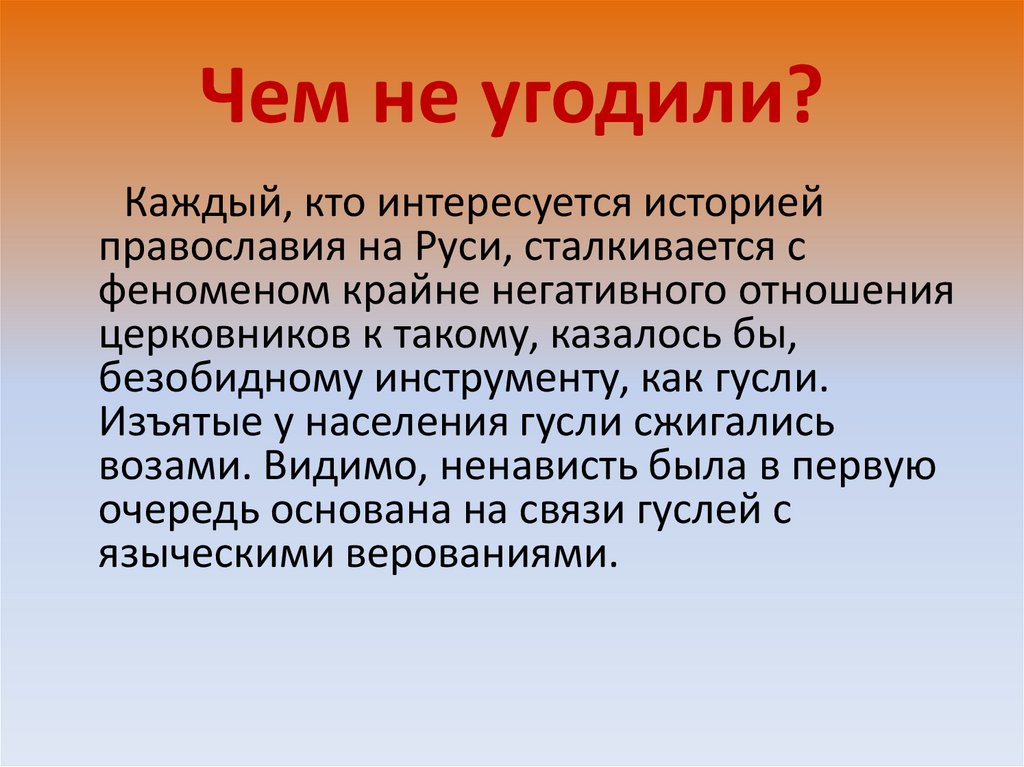 Чем не угодили?

Каждый, кто интересуется историей православия на Руси, сталкивается с феноменом крайне негативного отношения церковников к такому, казалось бы, безобидному инструменту, как гусли. Изъятые у населения гусли сжигались возами. Видимо, ненависть была в первую очередь основана на связи гуслей с языческими верованиями.